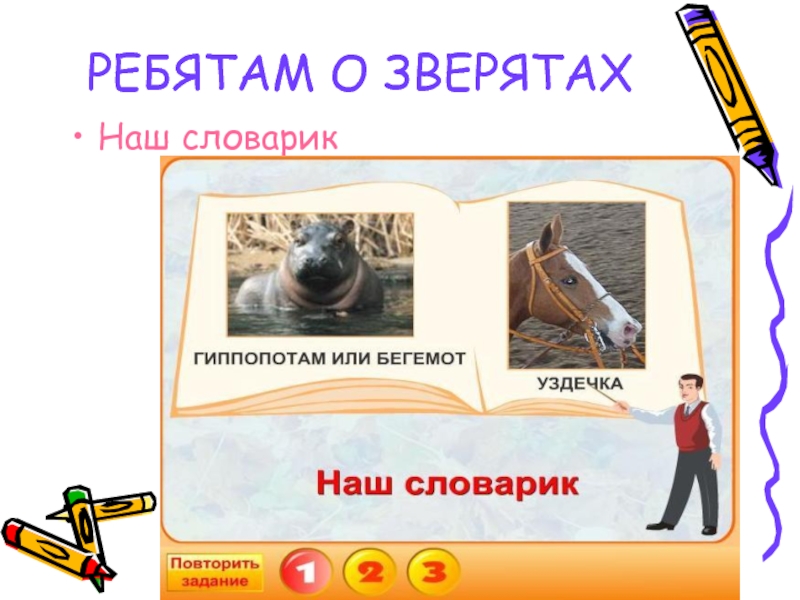 РЕБЯТАМ О ЗВЕРЯТАХ

• Наш словарик

ГИППОПОТАМ ИЛИ БЕГЕМОТ

УЗДЕЧКА

Наш словарик

Повторить задание

1 2 3